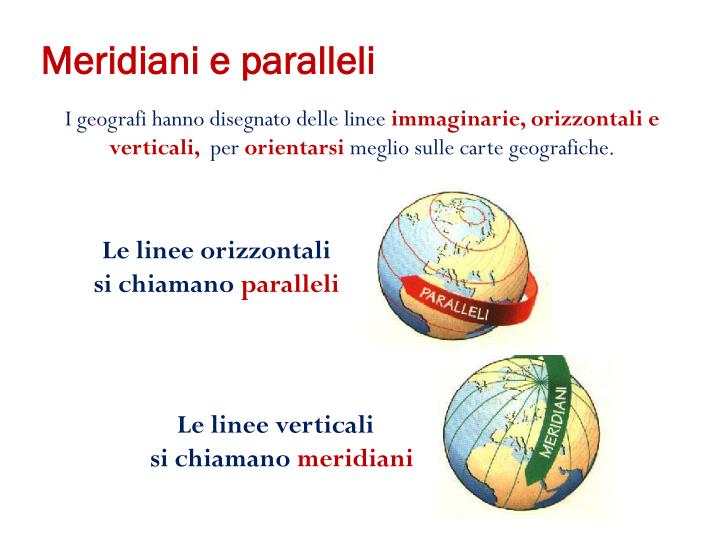 Meridiani e paralleli

I geografi hanno disegnato delle linee immaginarie, orizzontali e verticali, per orientarsi meglio sulle carte geografiche.

Le linee orizzontali si chiamano paralleli

PARALLELI

Le linee verticali si chiamano meridiani

MERIDIANI